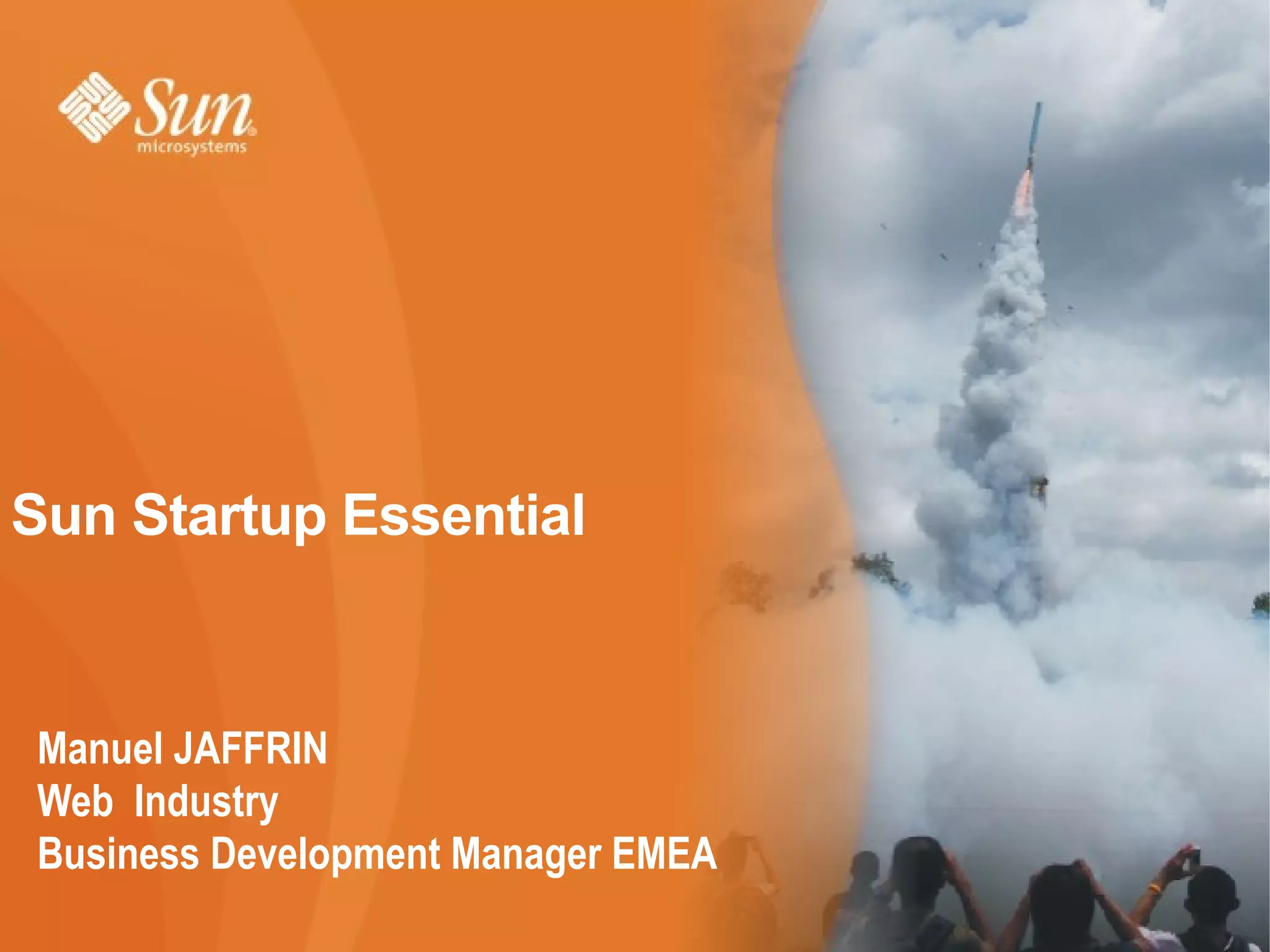 Sun microsystems

Sun Startup Essential

Manuel JAFFRIN
Web Industry
Business Development Manager EMEA